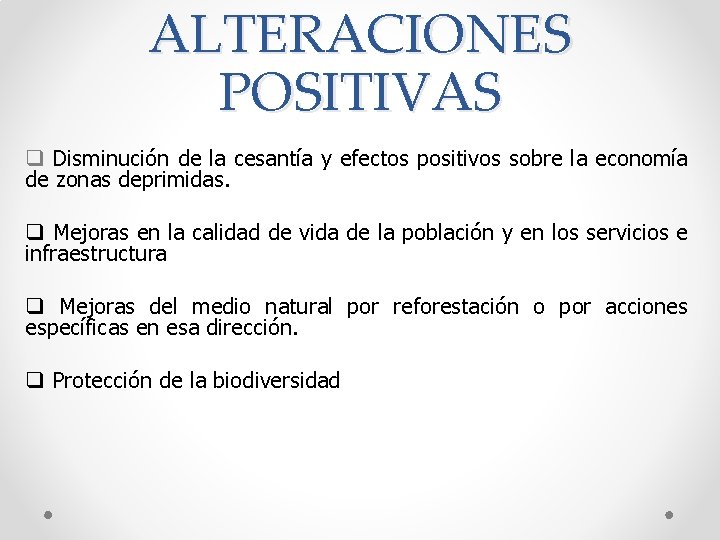 ALTERACIONES POSITIVAS

❑ Disminución de la cesantía y efectos positivos sobre la economía de zonas deprimidas.

❑ Mejoras en la calidad de vida de la población y en los servicios e infraestructura

❑ Mejoras del medio natural por reforestación o por acciones específicas en esa dirección.

❑ Protección de la biodiversidad